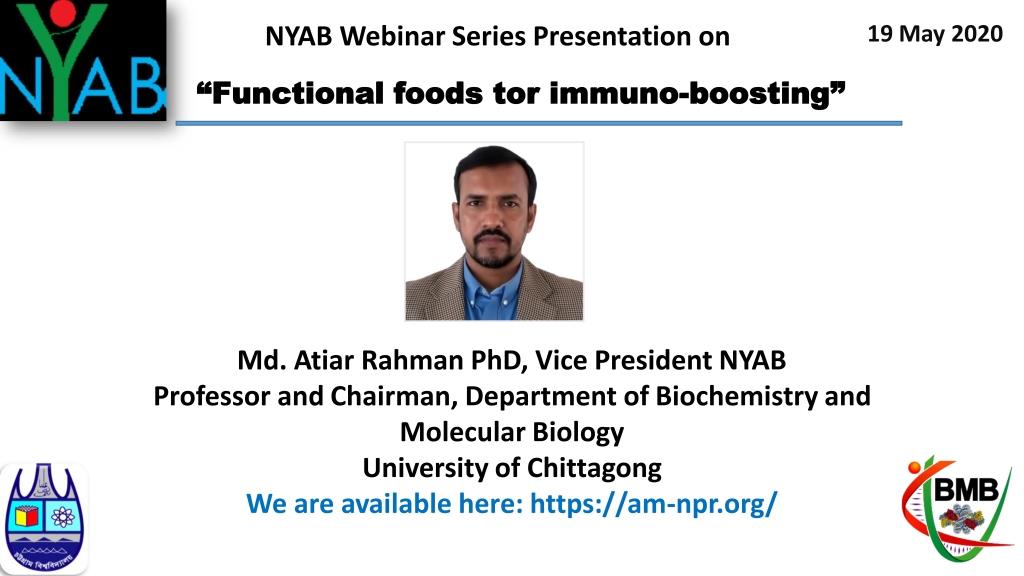 NYAB

NYAB Webinar Series Presentation on

19 May 2020

“Functional foods tor immuno-boosting”

Md. Atiar Rahman PhD, Vice President NYAB
Professor and Chairman, Department of Biochemistry and Molecular Biology
University of Chittagong
We are available here: https://am-npr.org/

BMB